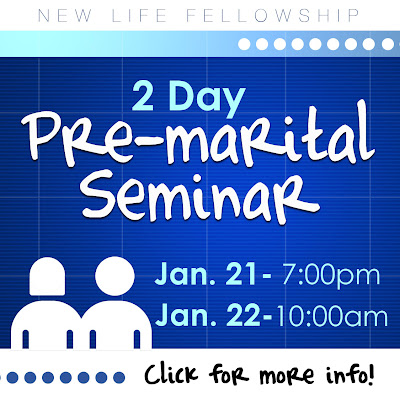 NEW LIFE FELLOWSHIP

2 Day
Pre-marital
Seminar

Jan. 21- 7:00pm
Jan. 22-10:00am

Click for more info!